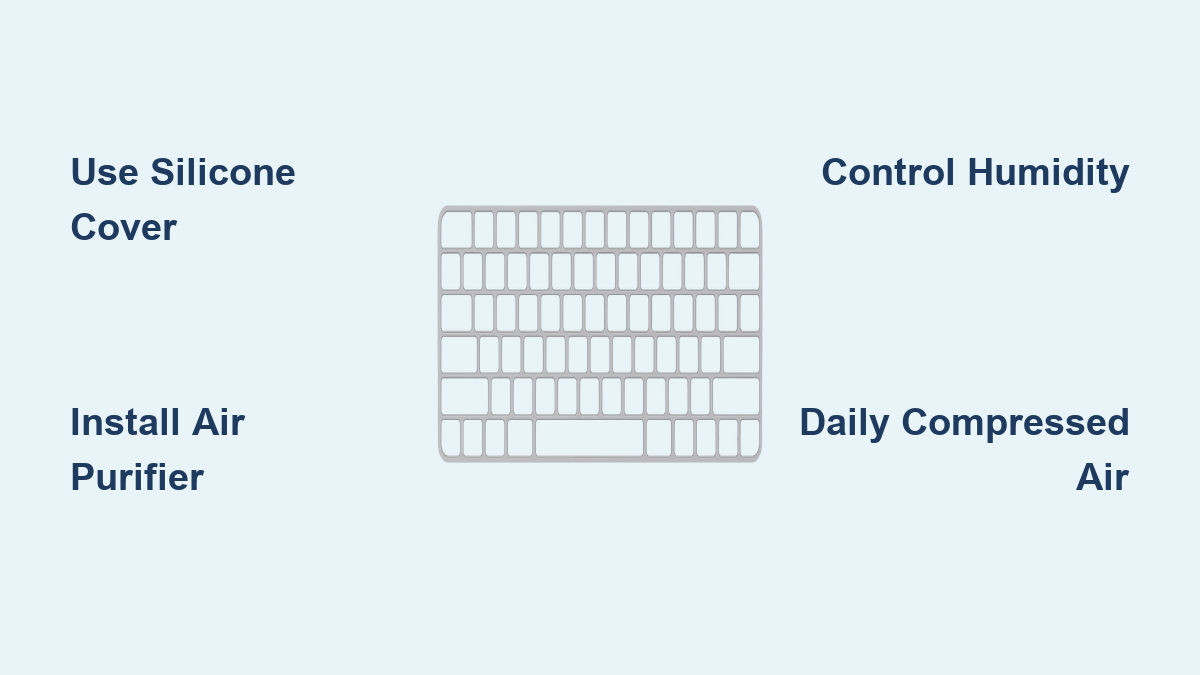 Use Silicone Cover

Control Humidity

Install Air Purifier

Daily Compressed Air